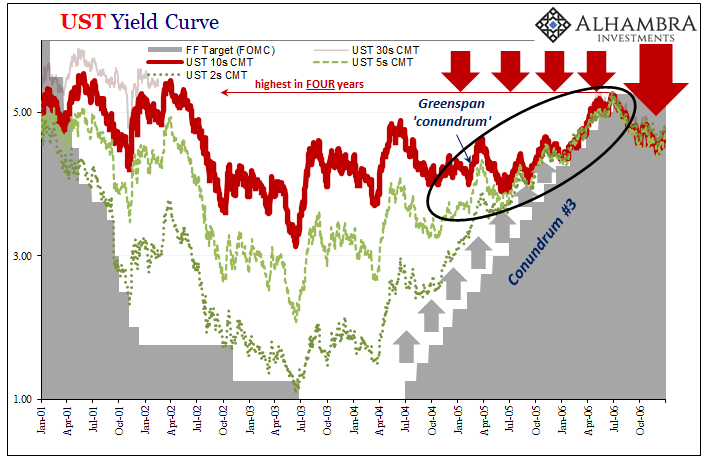 UST Yield Curve

ALHAMBRA INVESTMENTS

FF Target (FOMC)
UST 30s CMT
UST 10s CMT
UST 5s CMT
UST 2s CMT

highest in FOUR years

Greenspan 'conundrum'

Conundrum #3

5.00
3.00
1.00

Jan-01
Apr-01
Jul-01
Oct-01
Jan-02
Apr-02
Jul-02
Oct-02
Jan-03
Apr-03
Jul-03
Oct-03
Jan-04
Apr-04
Jul-04
Oct-04
Jan-05
Apr-05
Jul-05
Oct-05
Jan-06
Apr-06
Jul-06
Oct-06